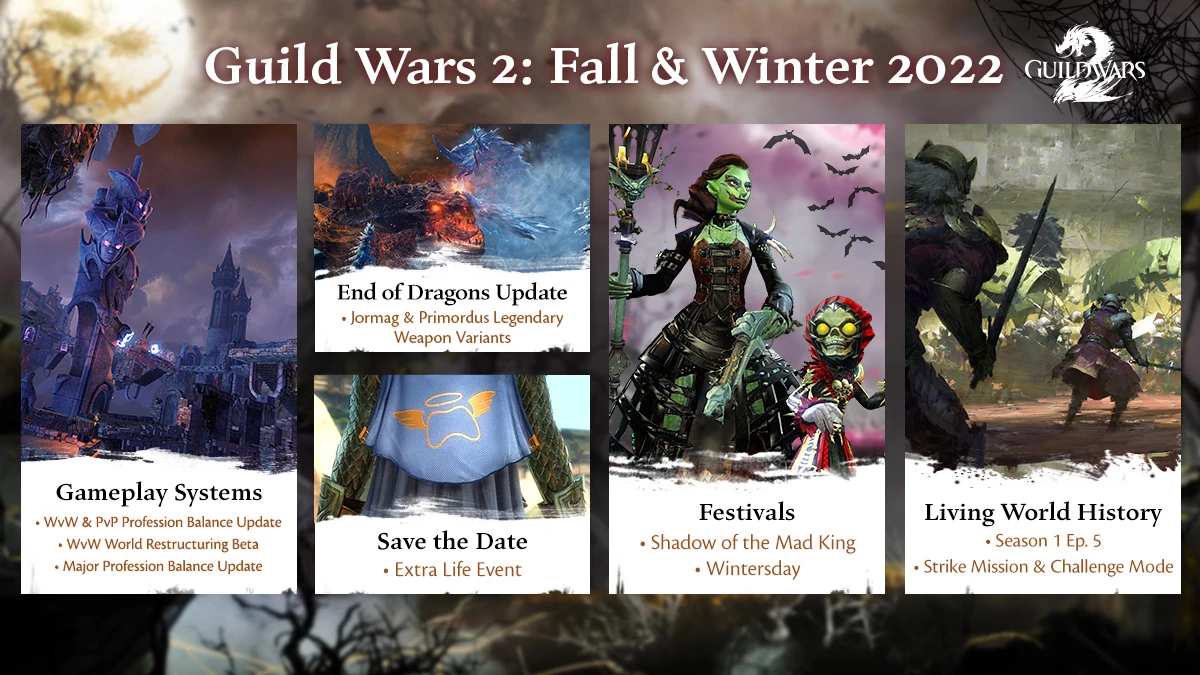 Guild Wars 2: Fall & Winter 2022

GUILD WARS 2

Gameplay Systems
• WvW & PvP Profession Balance Update
• WvW World Restructuring Beta
• Major Profession Balance Update

End of Dragons Update
• Jormag & Primordus Legendary Weapon Variants

Save the Date
• Extra Life Event

Festivals
• Shadow of the Mad King
• Wintersday

Living World History
• Season 1 Ep. 5
• Strike Mission & Challenge Mode